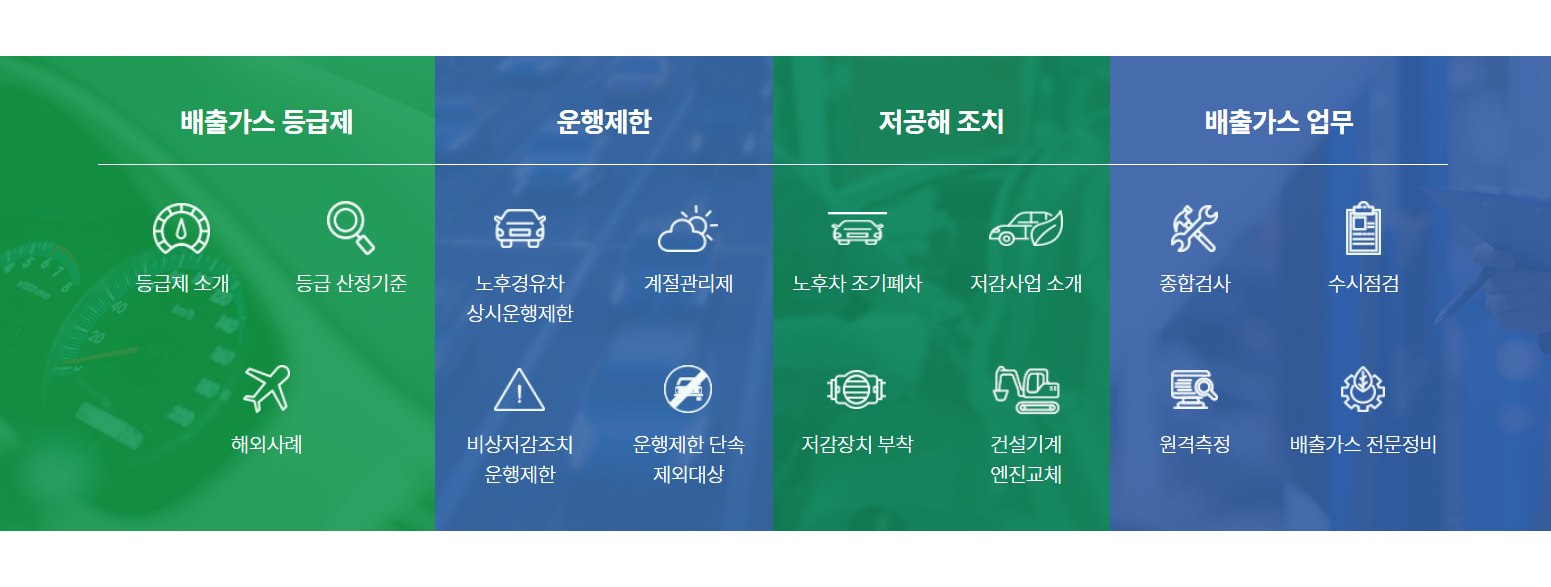 배출가스 등급제

등급제 소개
등급 산정기준
해외사례

운행제한

노후경유차 상시운행제한
계절관리제
비상저감조치 운행제한
운행제한 단속 제외대상

저공해 조치

노후차 조기폐차
저감사업 소개
저감장치 부착
건설기계 엔진교체

배출가스 업무

종합검사
수시점검
원격측정
배출가스 전문정비